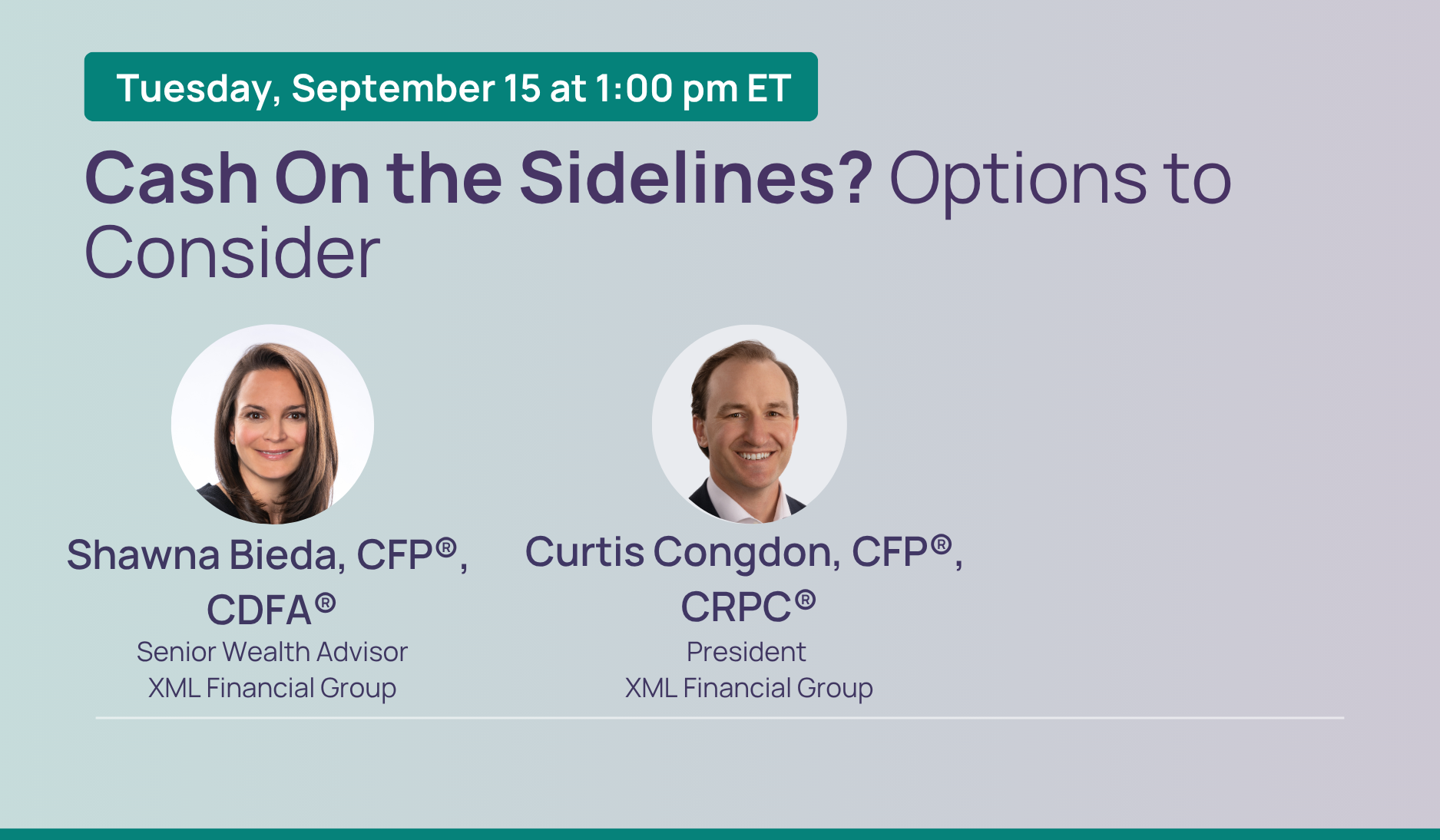 Tuesday, September 15 at 1:00 pm ET

Cash On the Sidelines? Options to Consider

Shawna Bieda, CFP®, CDFA®
Senior Wealth Advisor
XML Financial Group

Curtis Congdon, CFP®, CRPC®
President
XML Financial Group